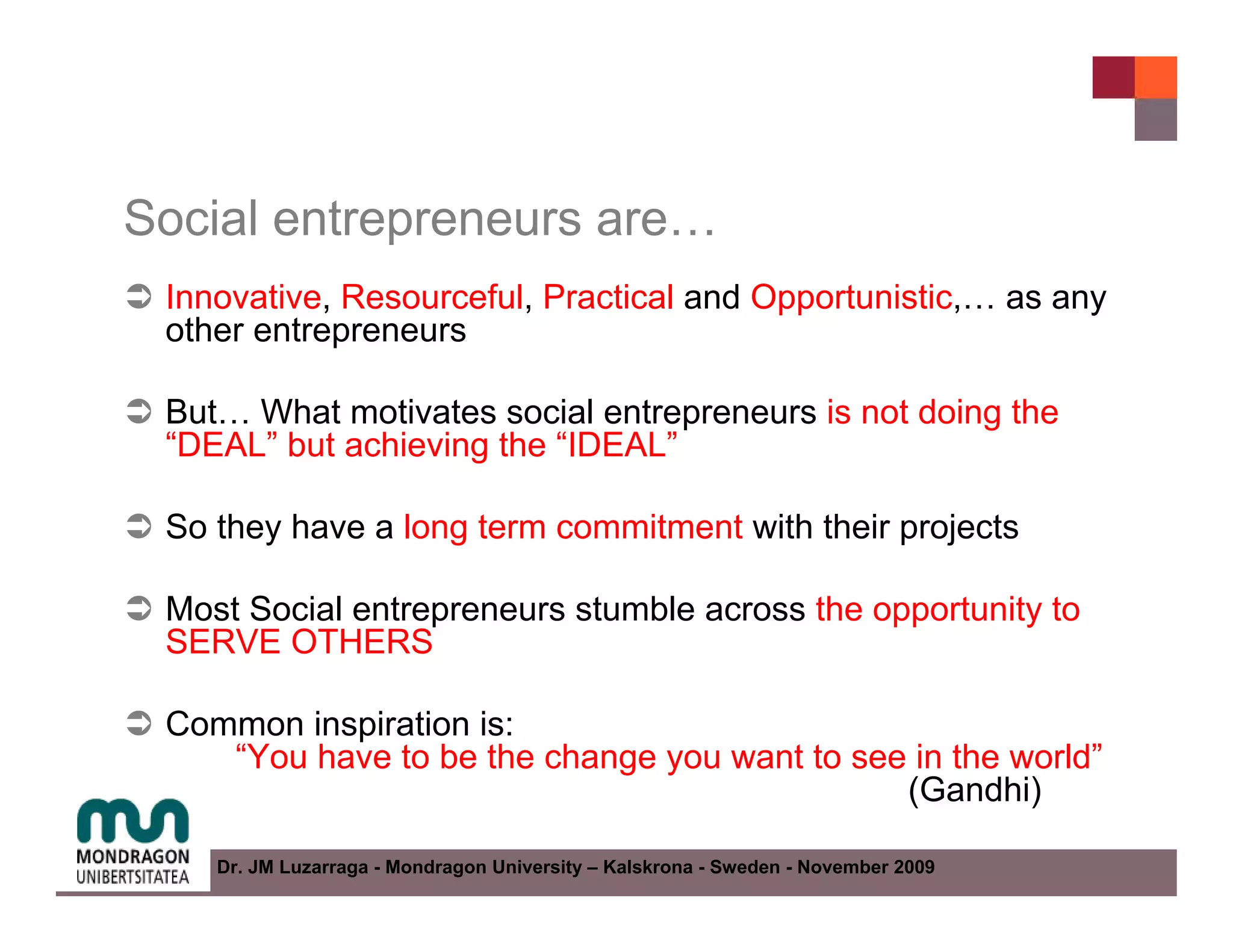 Social entrepreneurs are…

➲ Innovative, Resourceful, Practical and Opportunistic,… as any other entrepreneurs

➲ But… What motivates social entrepreneurs is not doing the “DEAL” but achieving the “IDEAL”

➲ So they have a long term commitment with their projects

➲ Most Social entrepreneurs stumble across the opportunity to SERVE OTHERS

➲ Common inspiration is:
“You have to be the change you want to see in the world”
(Gandhi)

MONDRAGON UNIBERTSITATEA

Dr. JM Luzarraga - Mondragon University – Kalskrona - Sweden - November 2009